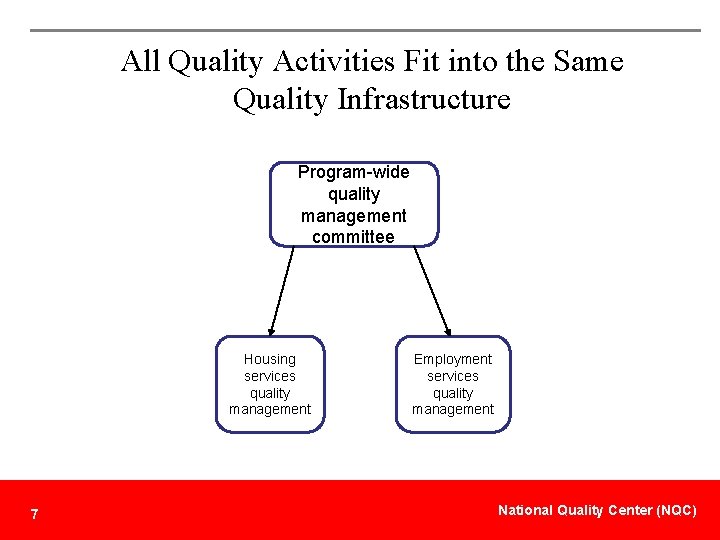 All Quality Activities Fit into the Same Quality Infrastructure

Program-wide quality management committee

Housing services quality management

Employment services quality management

7

National Quality Center (NQC)